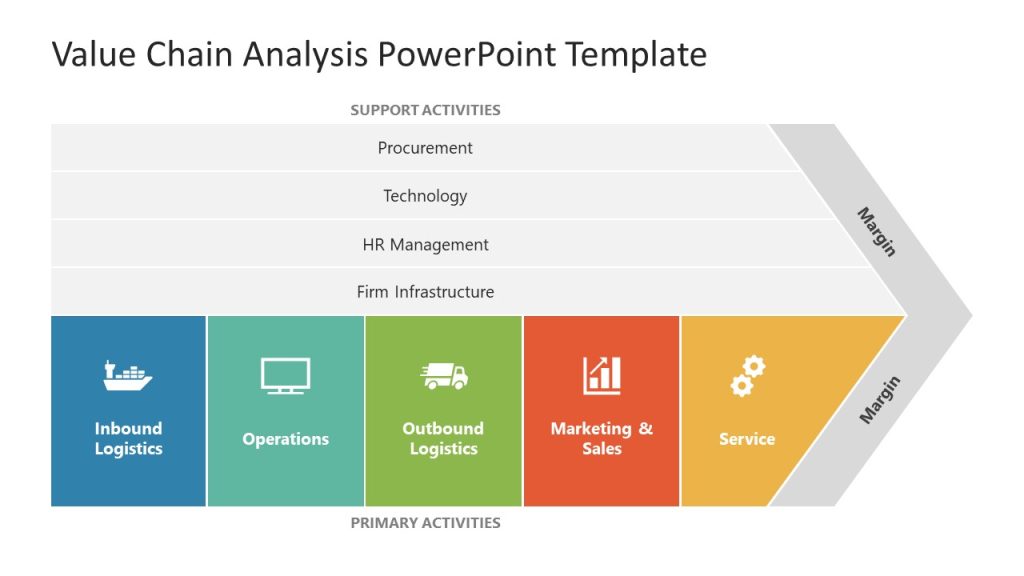 Value Chain Analysis PowerPoint Template

SUPPORT ACTIVITIES

Procurement

Technology

HR Management

Firm Infrastructure

Margin

Inbound Logistics

Operations

Outbound Logistics

Marketing & Sales

Service

Margin

PRIMARY ACTIVITIES